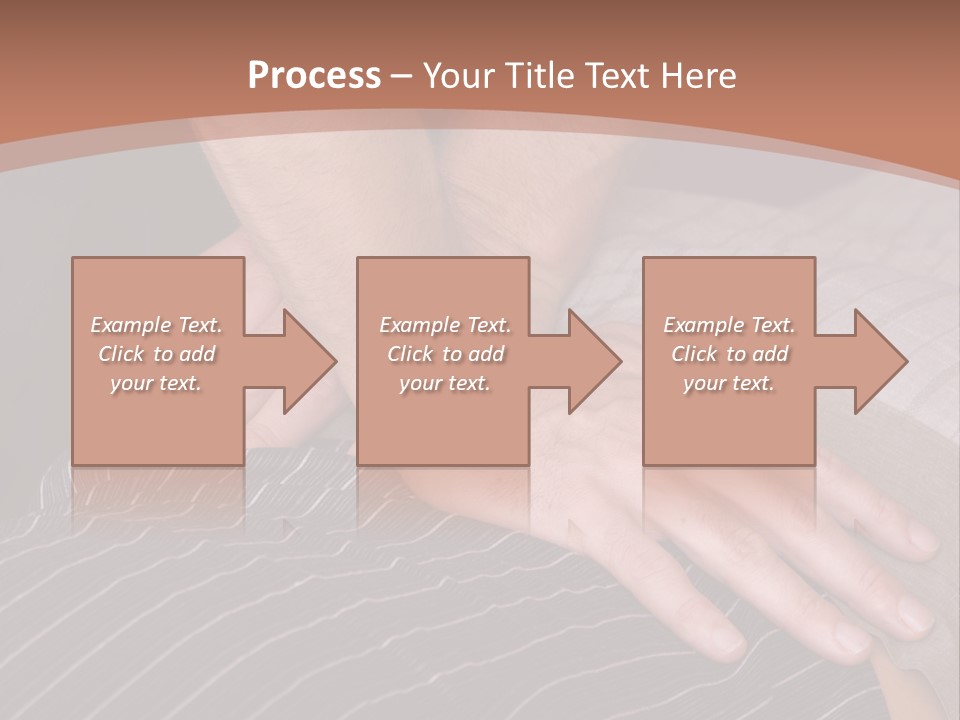 Process – Your Title Text Here

Example Text. Click to add your text.

Example Text. Click to add your text.

Example Text. Click to add your text.